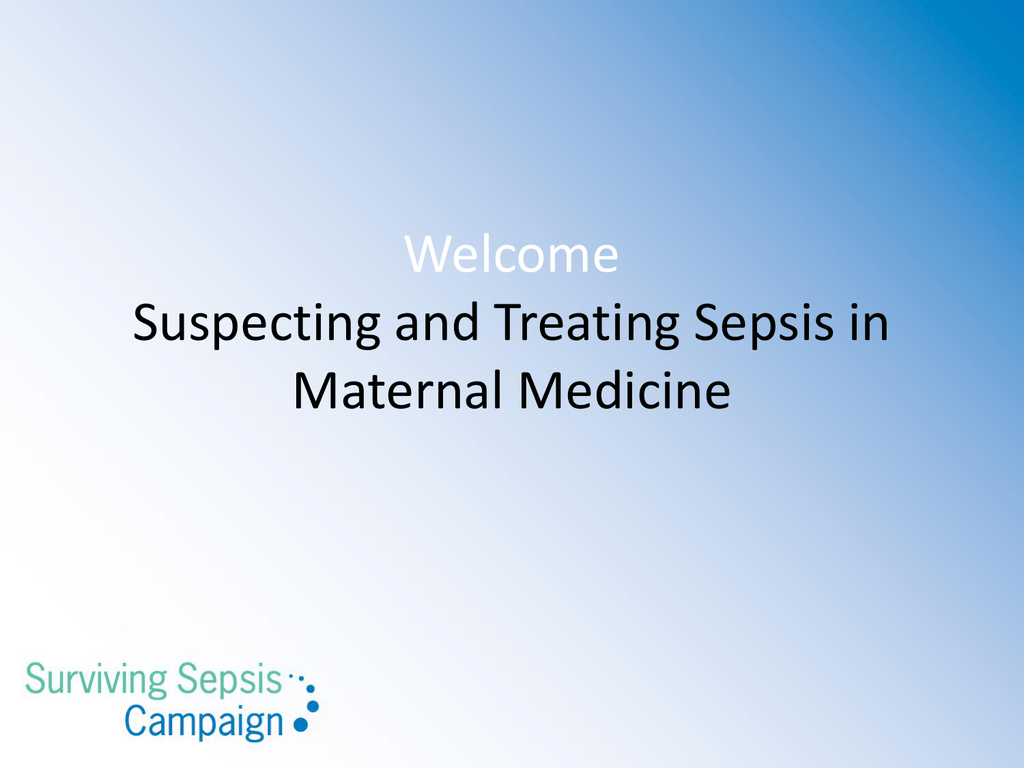 Welcome
Suspecting and Treating Sepsis in Maternal Medicine

Surviving Sepsis
Campaign